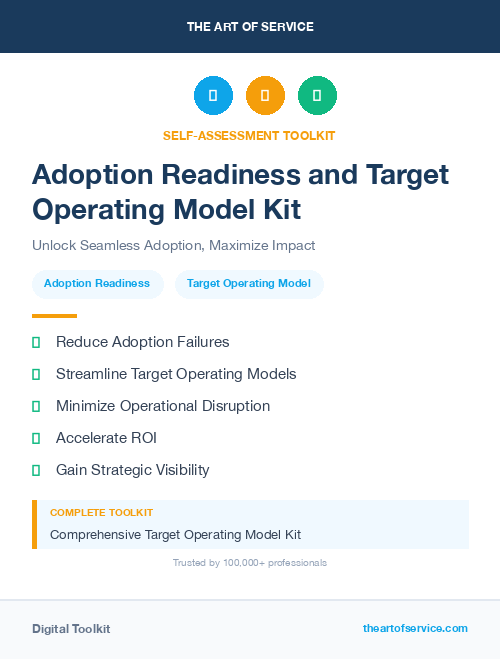 THE ART OF SERVICE

SELF-ASSESSMENT TOOLKIT

Adoption Readiness and Target Operating Model Kit

Unlock Seamless Adoption, Maximize Impact

Adoption Readiness

Target Operating Model

Reduce Adoption Failures

Streamline Target Operating Models

Minimize Operational Disruption

Accelerate ROI

Gain Strategic Visibility

COMPLETE TOOLKIT

Comprehensive Target Operating Model Kit

Trusted by 100,000+ professionals

Digital Toolkit

theartofservice.com